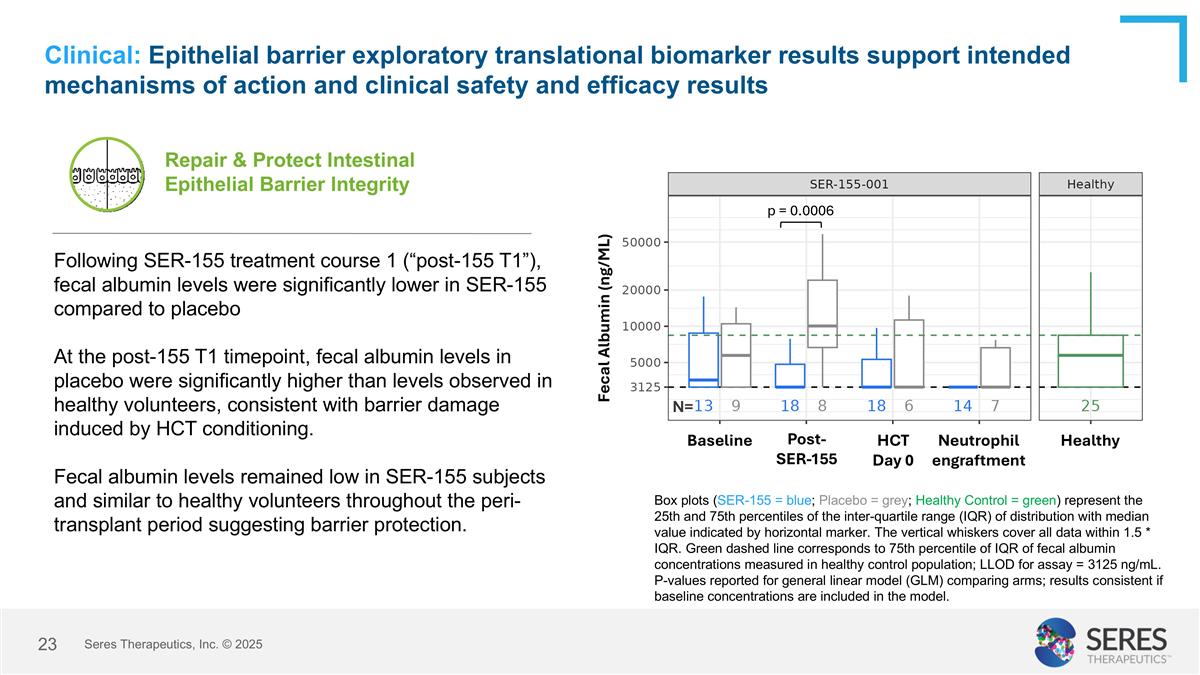 Clinical: Epithelial barrier exploratory translational biomarker results support intended mechanisms of action and clinical safety and efficacy results

Repair & Protect Intestinal Epithelial Barrier Integrity

Following SER-155 treatment course 1 (“post-155 T1”), fecal albumin levels were significantly lower in SER-155 compared to placebo

At the post-155 T1 timepoint, fecal albumin levels in placebo were significantly higher than levels observed in healthy volunteers, consistent with barrier damage induced by HCT conditioning.

Fecal albumin levels remained low in SER-155 subjects and similar to healthy volunteers throughout the peri-transplant period suggesting barrier protection.

SER-155-001

Healthy

p = 0.0006

Fecal Albumin (ng/ML)

50000

20000

10000

5000

3125

N=13 9 18 8 18 6 14 7 25

Baseline

Post-SER-155

HCT Day 0

Neutrophil engraftment

Healthy

Box plots (SER-155 = blue; Placebo = grey; Healthy Control = green) represent the 25th and 75th percentiles of the inter-quartile range (IQR) of distribution with median value indicated by horizontal marker. The vertical whiskers cover all data within 1.5 * IQR. Green dashed line corresponds to 75th percentile of IQR of fecal albumin concentrations measured in healthy control population; LLOD for assay = 3125 ng/mL. P-values reported for general linear model (GLM) comparing arms; results consistent if baseline concentrations are included in the model.

23 Seres Therapeutics, Inc. © 2025

SERES THERAPEUTICS™